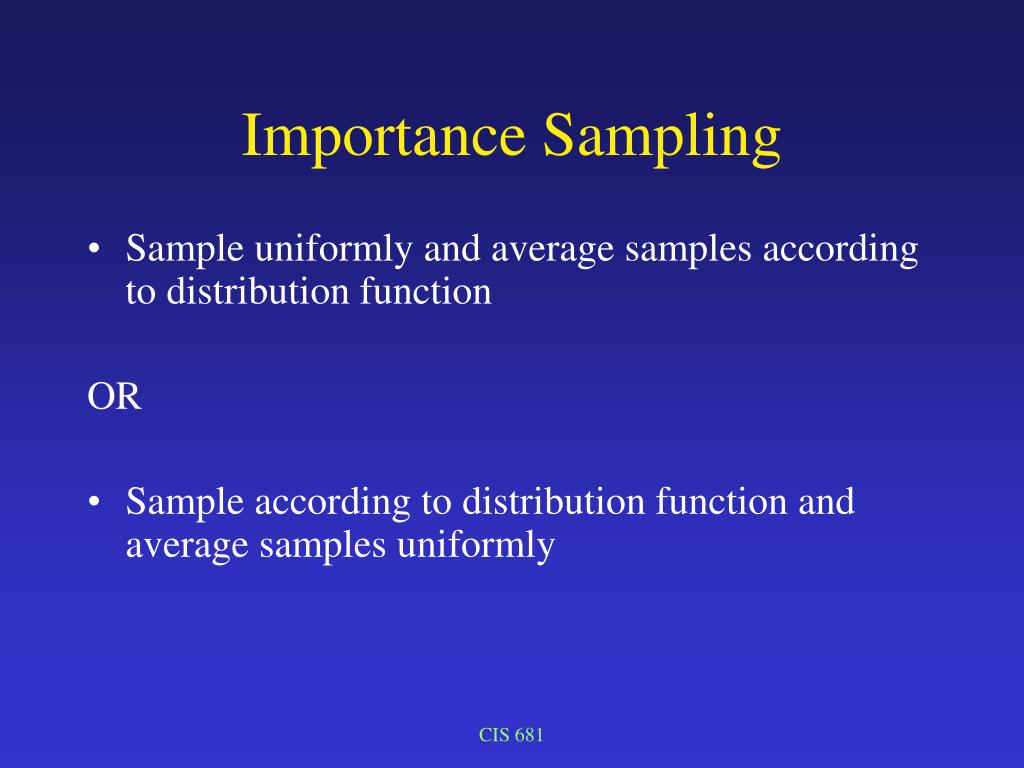 Importance Sampling

• Sample uniformly and average samples according to distribution function

OR

• Sample according to distribution function and average samples uniformly

CIS 681